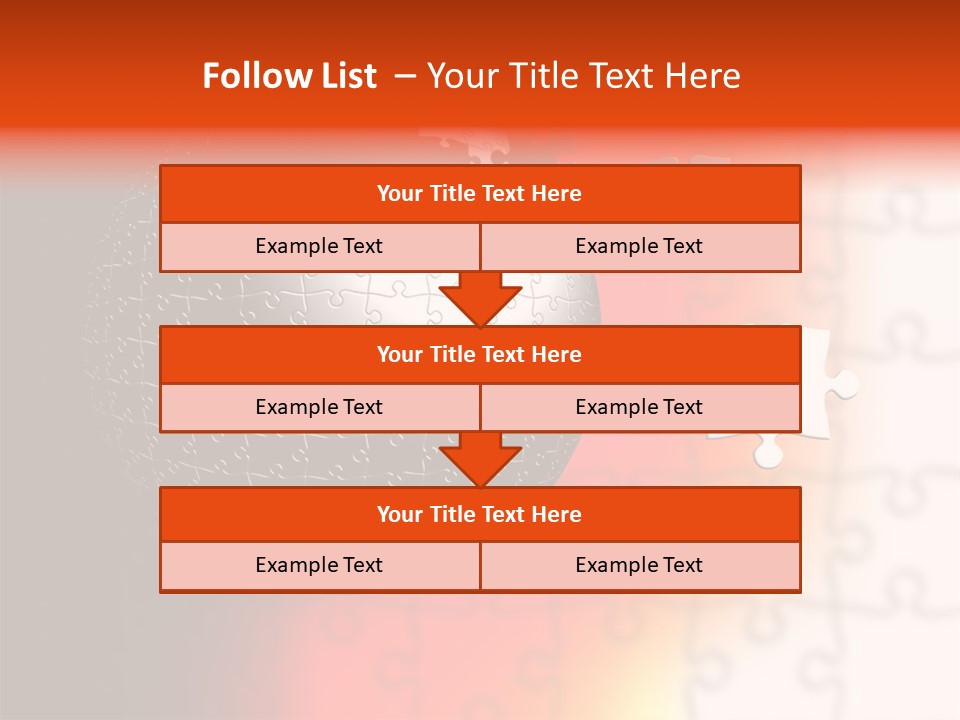 Follow List – Your Title Text Here

| Your Title Text Here | |
|---|---|
| Example Text | Example Text |

| Your Title Text Here | |
|---|---|
| Example Text | Example Text |

| Your Title Text Here | |
|---|---|
| Example Text | Example Text |